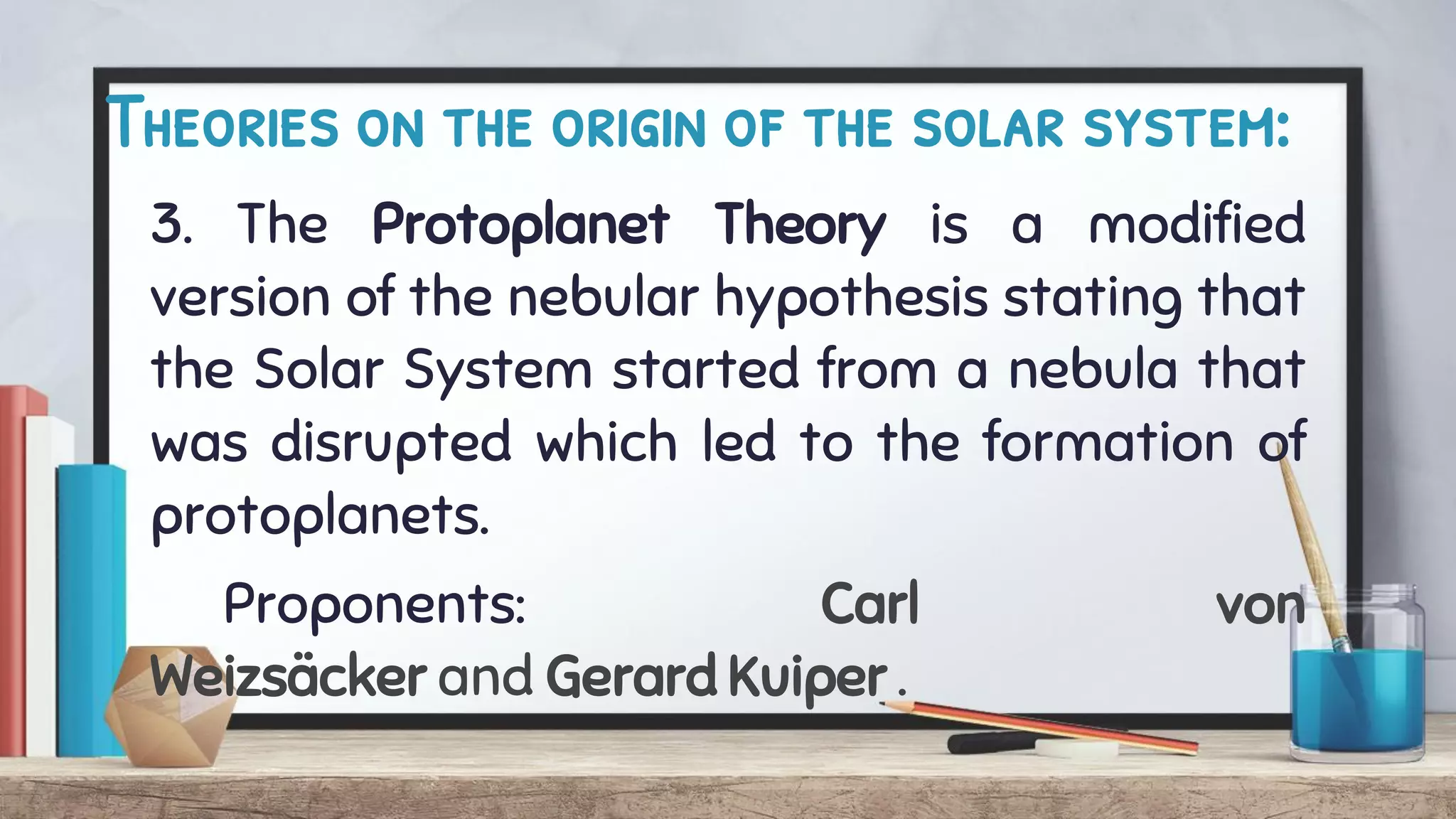 THEORIES ON THE ORIGIN OF THE SOLAR SYSTEM:

3. The Protoplanet Theory is a modified version of the nebular hypothesis stating that the Solar System started from a nebula that was disrupted which led to the formation of protoplanets.

Proponents: Carl von Weizsäcker and Gerard Kuiper .